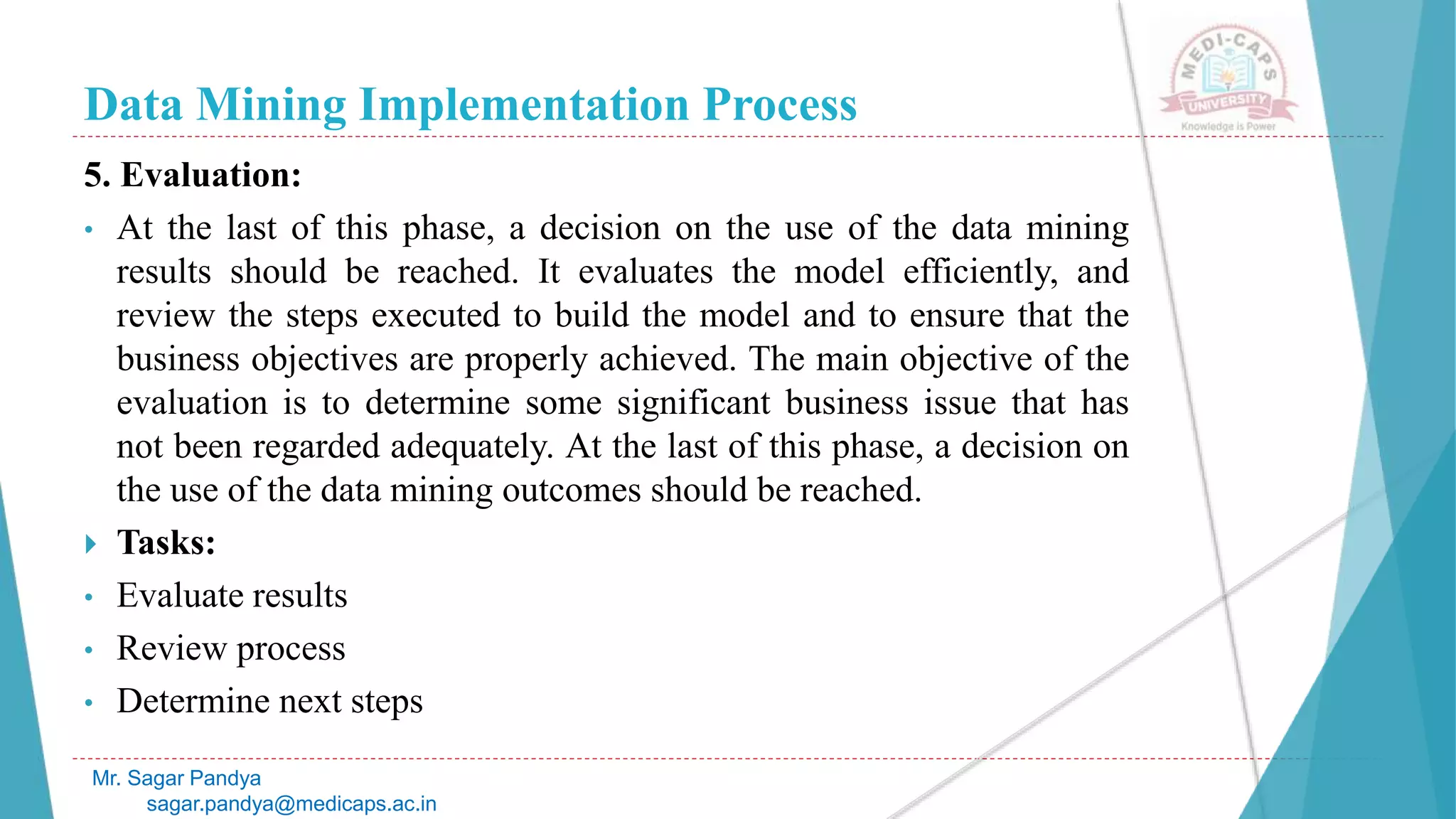 Data Mining Implementation Process

MEDI-CAPS UNIVERSITY
Knowledge is Power

5. Evaluation:

• At the last of this phase, a decision on the use of the data mining results should be reached. It evaluates the model efficiently, and review the steps executed to build the model and to ensure that the business objectives are properly achieved. The main objective of the evaluation is to determine some significant business issue that has not been regarded adequately. At the last of this phase, a decision on the use of the data mining outcomes should be reached.

Tasks:

• Evaluate results

• Review process

• Determine next steps

Mr. Sagar Pandya
sagar.pandya@medicaps.ac.in